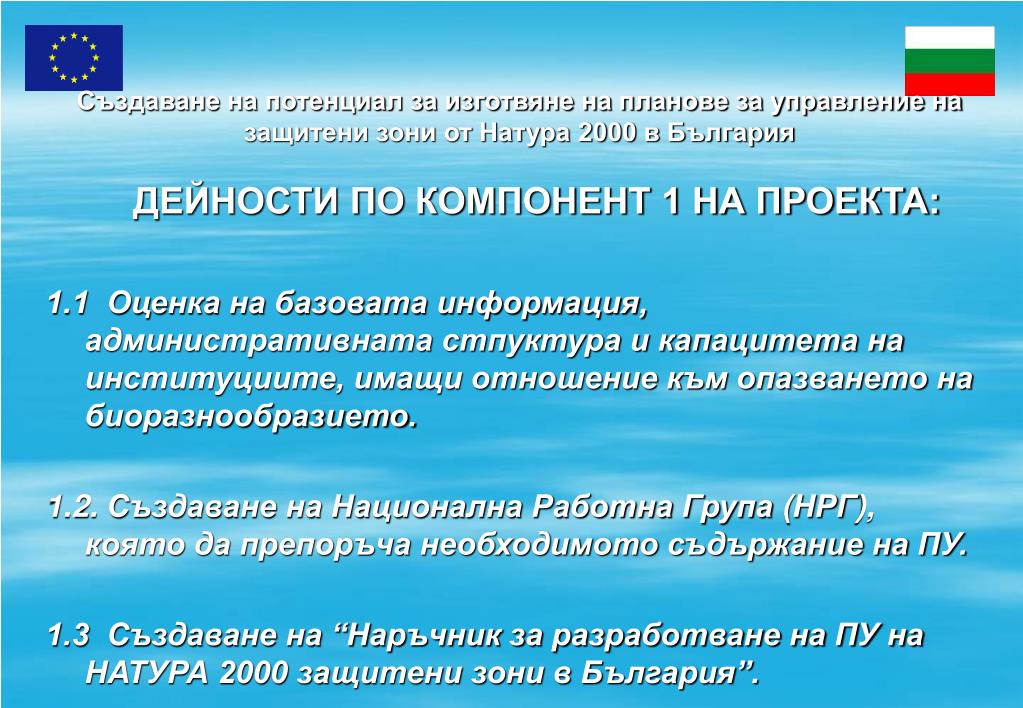 Създаване на потенциал за изготвяне на планове за управление на защитени зони от Натура 2000 в България

ДЕЙНОСТИ ПО КОМПОНЕНТ 1 НА ПРОЕКТА:

1.1 Оценка на базовата информация, административната стпуктура и капацитета на институциите, имащи отношение към опазването на биоразнообразието.

1.2. Създаване на Национална Работна Група (НРГ), която да препоръча необходимото съдържание на ПУ.

1.3 Създаване на “Наръчник за разработване на ПУ на НАТУРА 2000 защитени зони в България”.